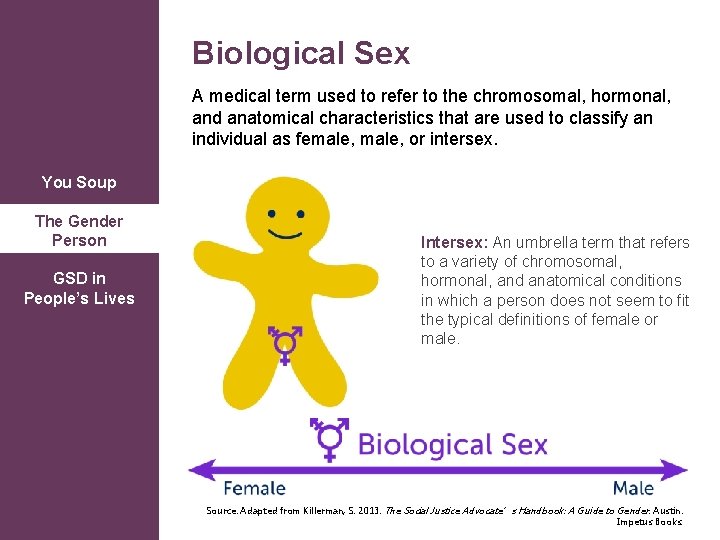 You Soup

The Gender Person

GSD in People's Lives

Biological Sex

A medical term used to refer to the chromosomal, hormonal, and anatomical characteristics that are used to classify an individual as female, male, or intersex.

Intersex: An umbrella term that refers to a variety of chromosomal, hormonal, and anatomical conditions in which a person does not seem to fit the typical definitions of female or male.

Biological Sex

Female

Male

Source. Adapted from Killerman, S. 2013. The Social Justice Advocate' s Handbook: A Guide to Gender. Austin. Impetus Books